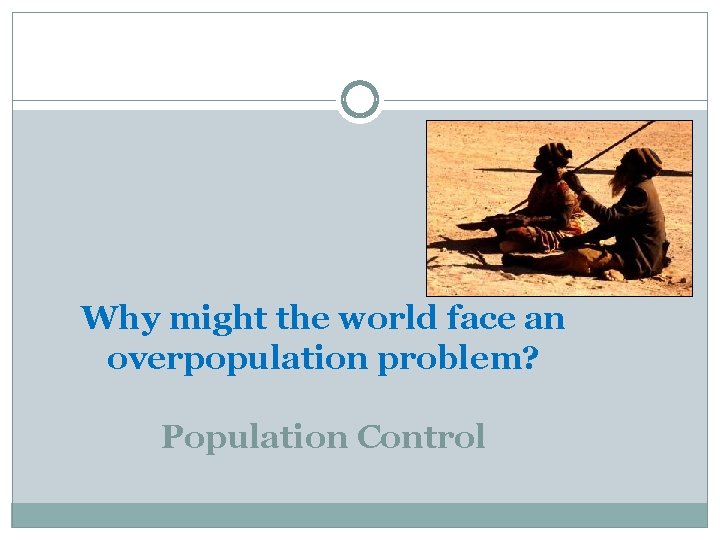 Why might the world face an overpopulation problem?

Population Control